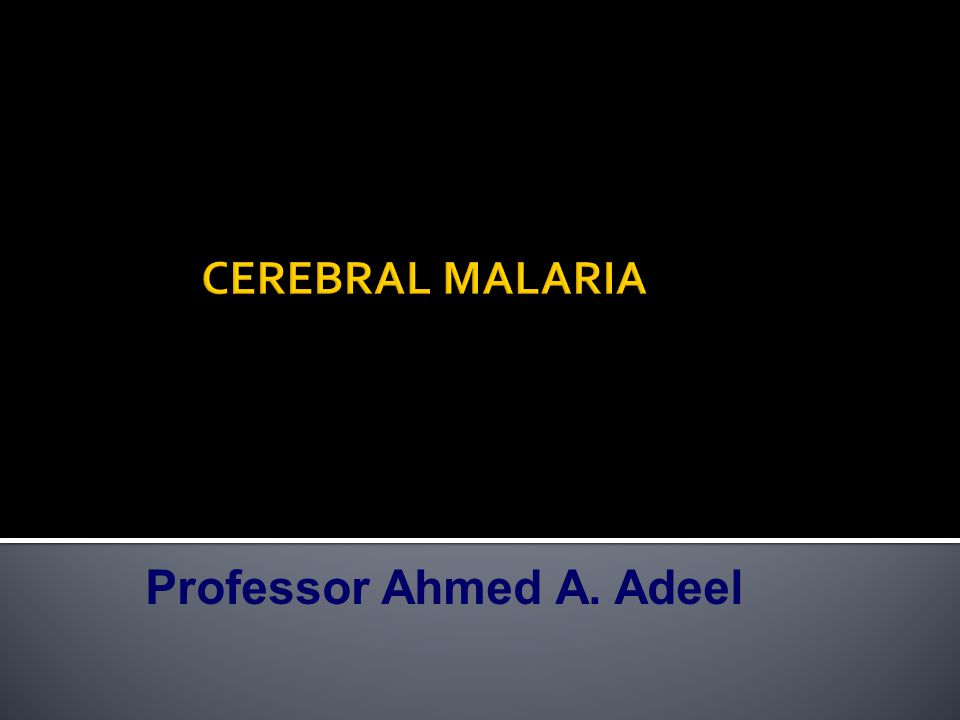 CEREBRAL MALARIA

Professor Ahmed A. Adeel